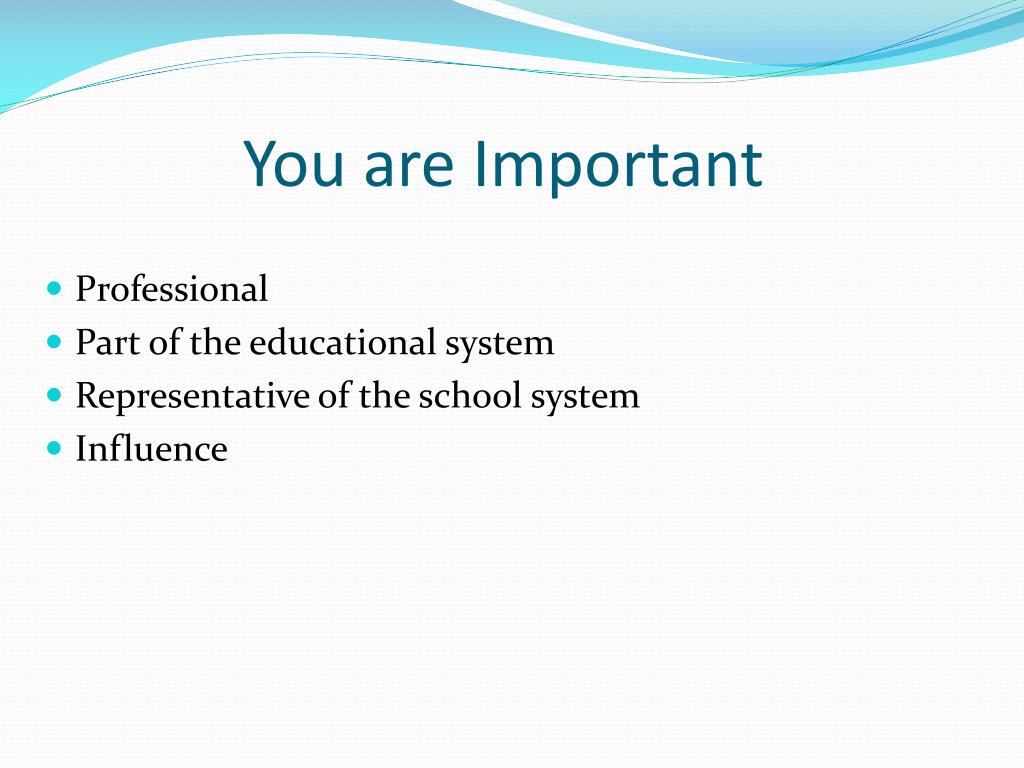 You are Important

- Professional
- Part of the educational system
- Representative of the school system
- Influence